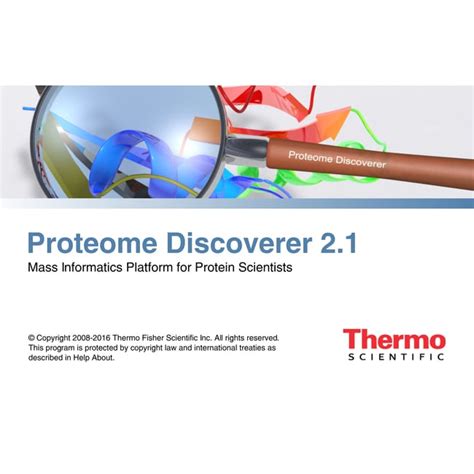 Proteome Discoverer

Proteome Discoverer 2.1
Mass Informatics Platform for Protein Scientists

© Copyright 2008-2016 Thermo Fisher Scientific Inc. All rights reserved. This program is protected by copyright law and international treaties as described in Help About.

Thermo
SCIENTIFIC